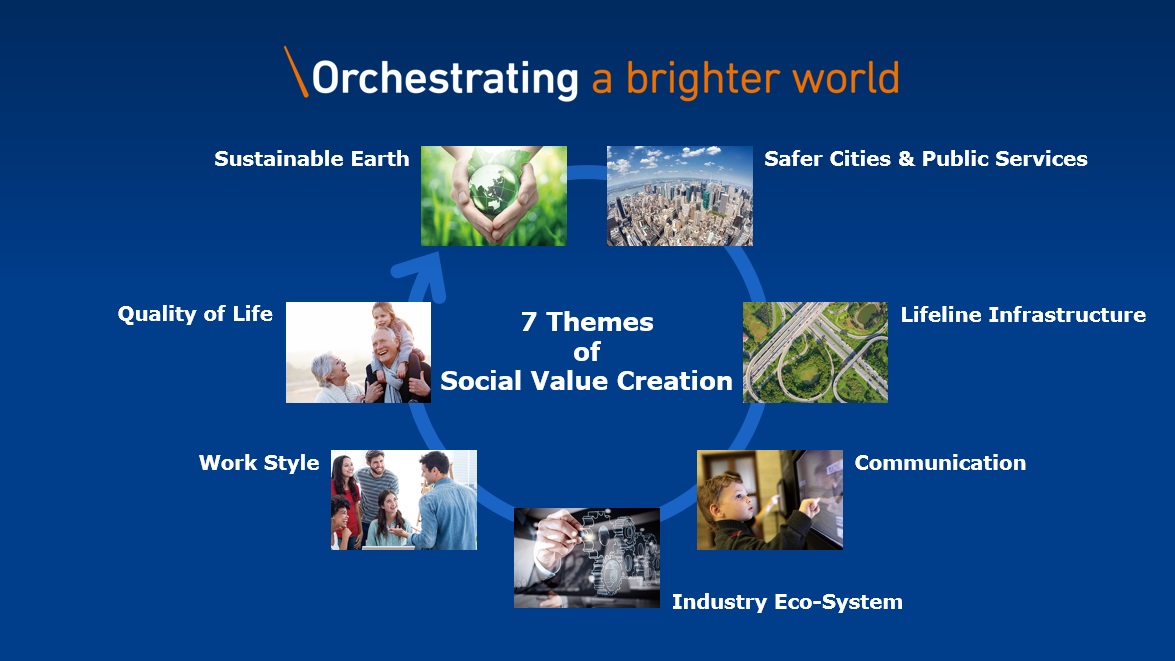 \Orchestrating a brighter world

Sustainable Earth

Safer Cities & Public Services

Quality of Life

7 Themes of Social Value Creation

Lifeline Infrastructure

Work Style

Communication

Industry Eco-System